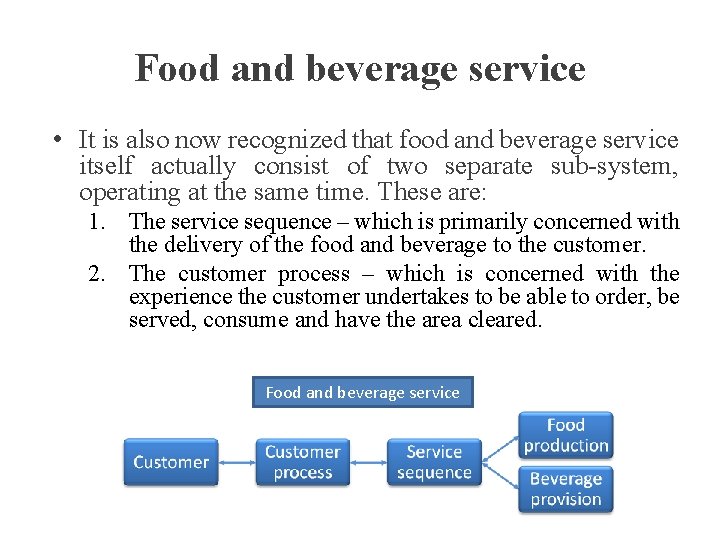 Food and beverage service

• It is also now recognized that food and beverage service itself actually consist of two separate sub-system, operating at the same time. These are:

1. The service sequence – which is primarily concerned with the delivery of the food and beverage to the customer.
2. The customer process – which is concerned with the experience the customer undertakes to be able to order, be served, consume and have the area cleared.

Food and beverage service

Customer

Customer process

Service sequence

Food production

Beverage provision